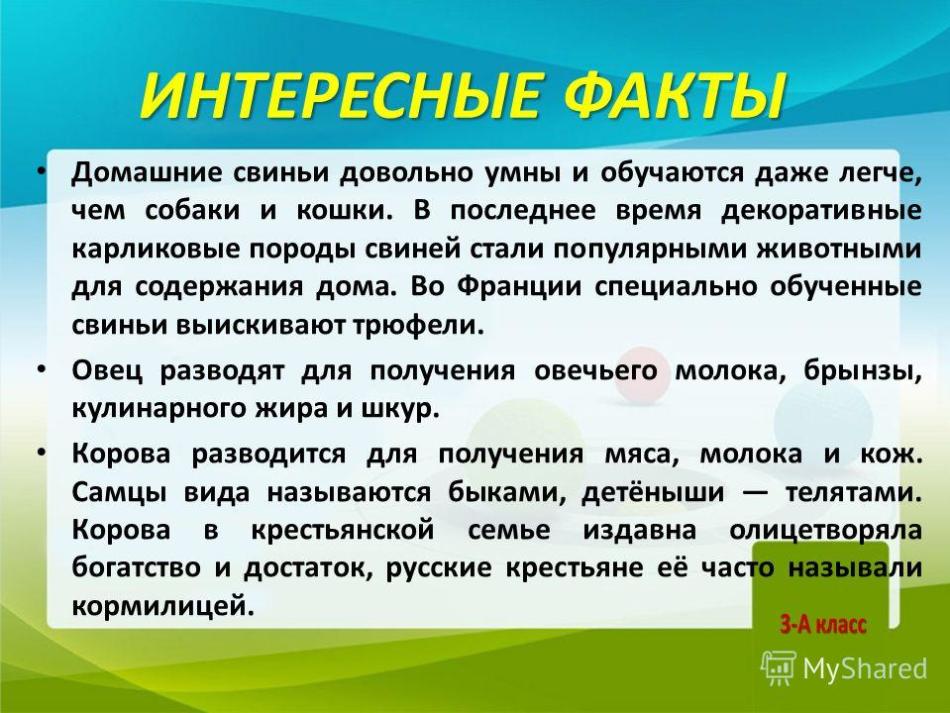 ИНТЕРЕСНЫЕ ФАКТЫ

• Домашние свиньи довольно умны и обучаются даже легче, чем собаки и кошки. В последнее время декоративные карликовые породы свиней стали популярными животными для содержания дома. Во Франции специально обученные свиньи выискивают трюфели.

• Овец разводят для получения овечьего молока, брынзы, кулинарного жира и шкур.

• Корова разводится для получения мяса, молока и кож. Самцы вида называются быками, детёныши — телятами. Корова в крестьянской семье издавна олицетворяла богатство и достаток, русские крестьяне её часто называли кормилицей.

3-А класс

MyShared